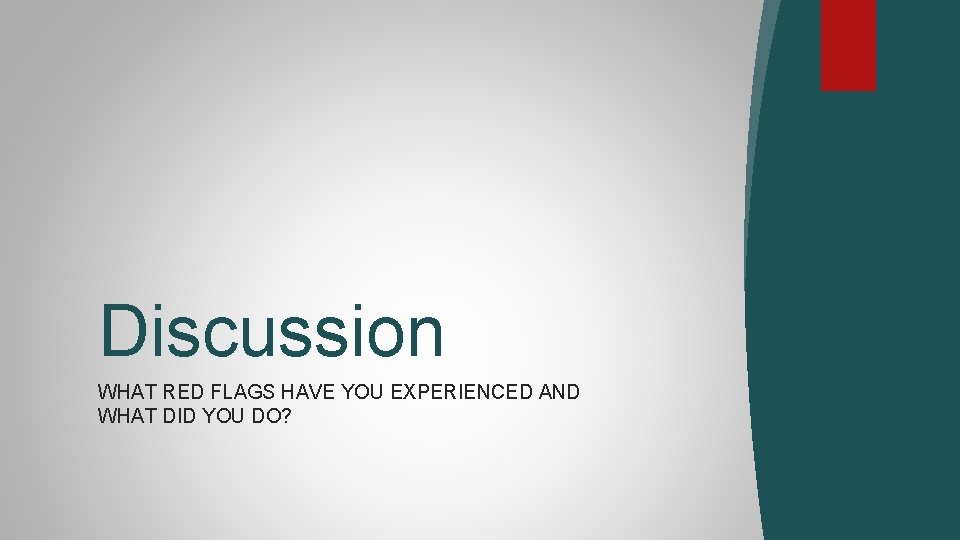 Discussion

WHAT RED FLAGS HAVE YOU EXPERIENCED AND WHAT DID YOU DO?